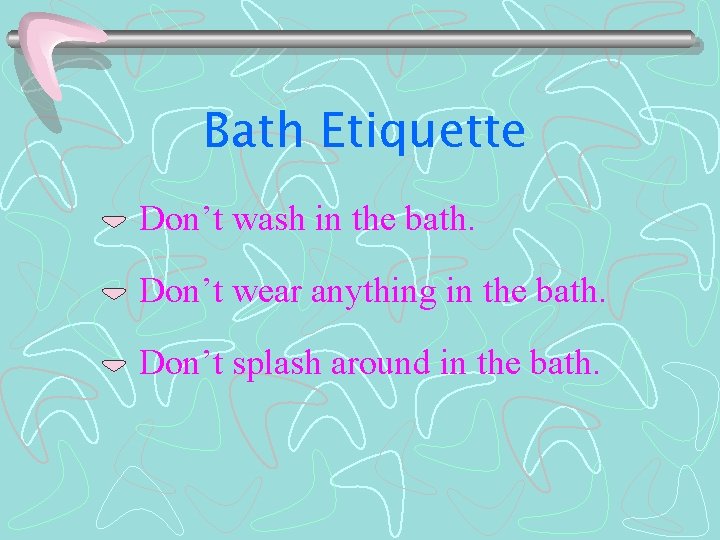 Bath Etiquette

Don’t wash in the bath.

Don’t wear anything in the bath.

Don’t splash around in the bath.